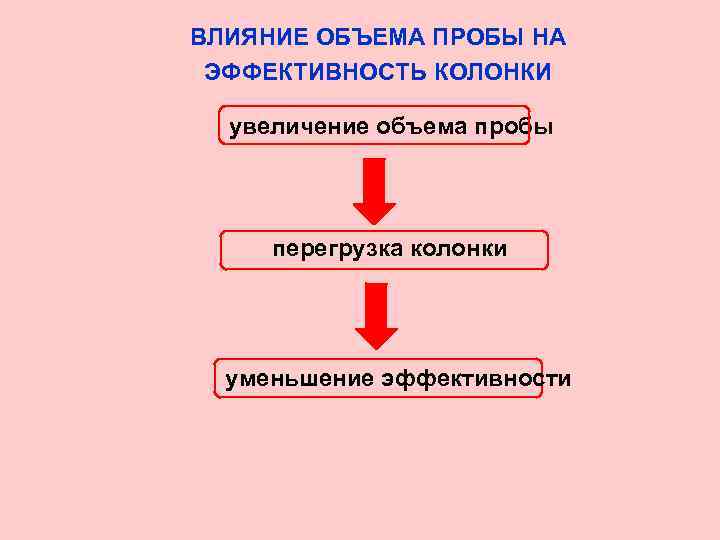 ВЛИЯНИЕ ОБЪЕМА ПРОБЫ НА ЭФФЕКТИВНОСТЬ КОЛОНКИ

увеличение объема пробы

перегрузка колонки

уменьшение эффективности